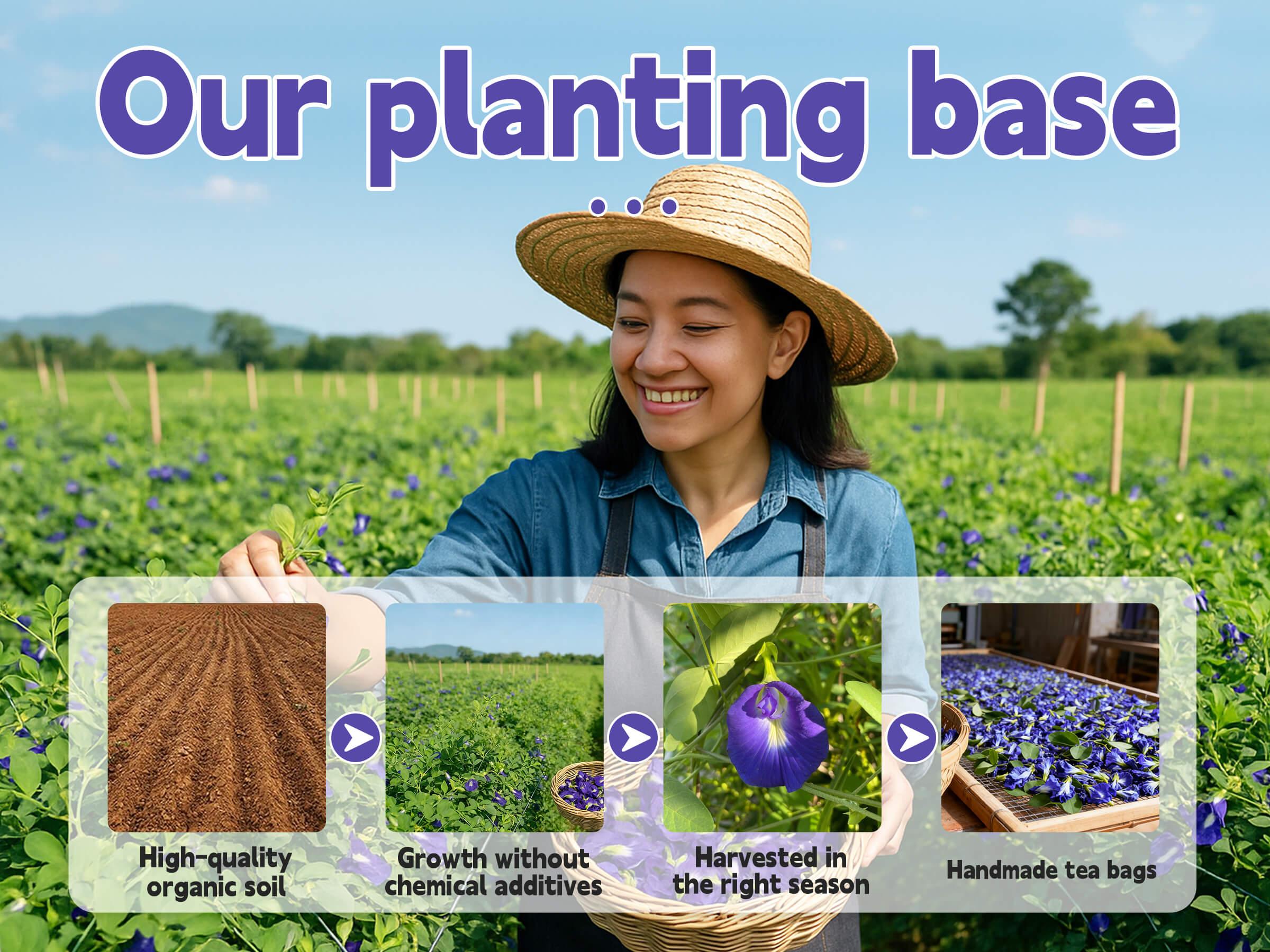 Our planting base
...

High-quality organic soil

Growth without chemical additives

Harvested in the right season

Handmade tea bags